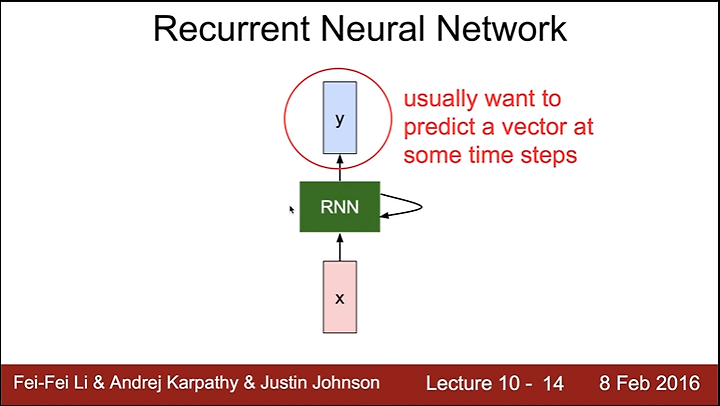 Recurrent Neural Network

y

usually want to predict a vector at some time steps

RNN

x

Fei-Fei Li & Andrej Karpathy & Justin Johnson Lecture 10 - 14 8 Feb 2016